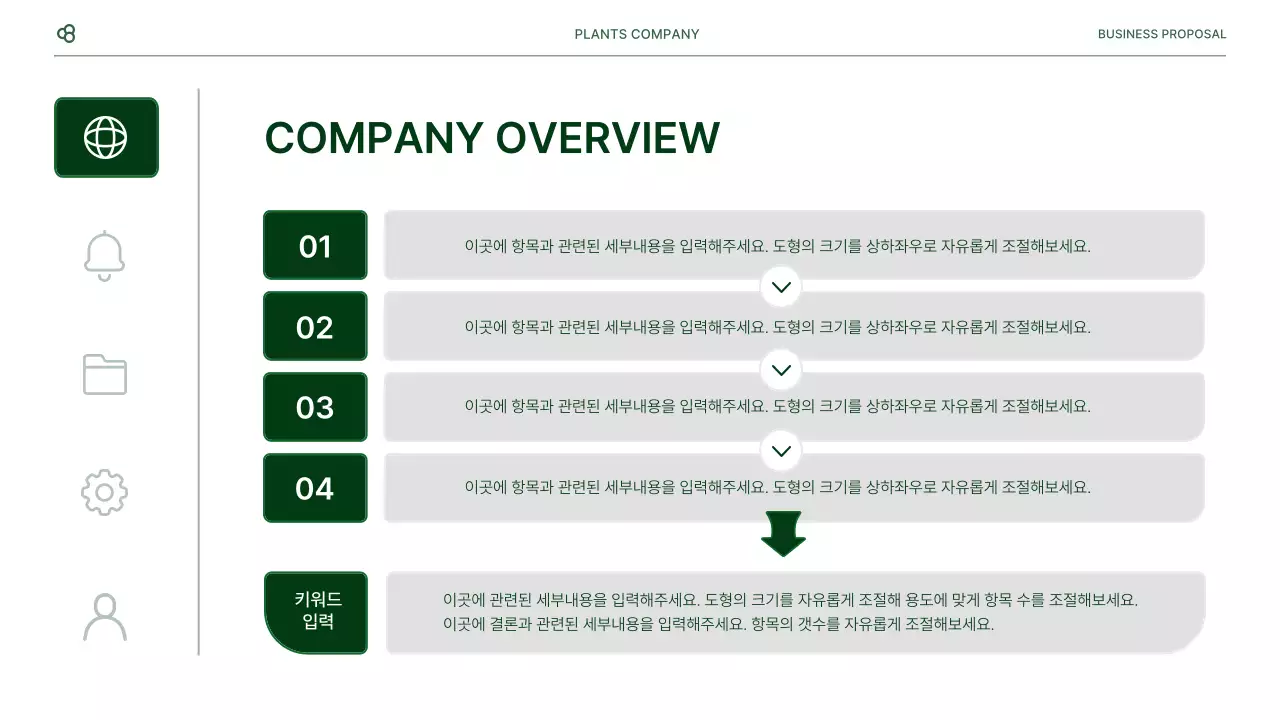 PLANTS COMPANY

BUSINESS PROPOSAL

COMPANY OVERVIEW

01

이곳에 항목과 관련된 세부내용을 입력해주세요. 도형의 크기를 상하좌우로 자유롭게 조절해보세요.

02

이곳에 항목과 관련된 세부내용을 입력해주세요. 도형의 크기를 상하좌우로 자유롭게 조절해보세요.

03

이곳에 항목과 관련된 세부내용을 입력해주세요. 도형의 크기를 상하좌우로 자유롭게 조절해보세요.

04

이곳에 항목과 관련된 세부내용을 입력해주세요. 도형의 크기를 상하좌우로 자유롭게 조절해보세요.

키워드 입력

이곳에 관련된 세부내용을 입력해주세요. 도형의 크기를 자유롭게 조절해 용도에 맞게 항목 수를 조절해보세요.
이곳에 결론과 관련된 세부내용을 입력해주세요. 항목의 갯수를 자유롭게 조절해보세요.